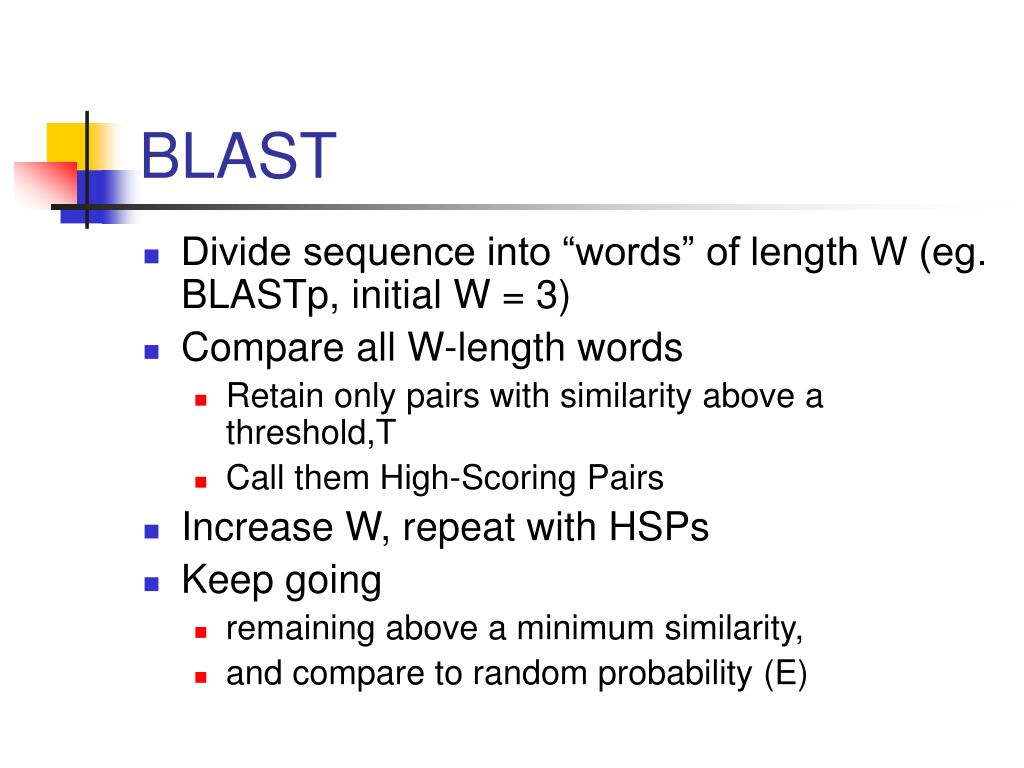 BLAST

Divide sequence into “words” of length W (eg. BLASTp, initial W = 3)

Compare all W-length words

Retain only pairs with similarity above a threshold,T

Call them High-Scoring Pairs

Increase W, repeat with HSPs

Keep going

remaining above a minimum similarity,

and compare to random probability (E)